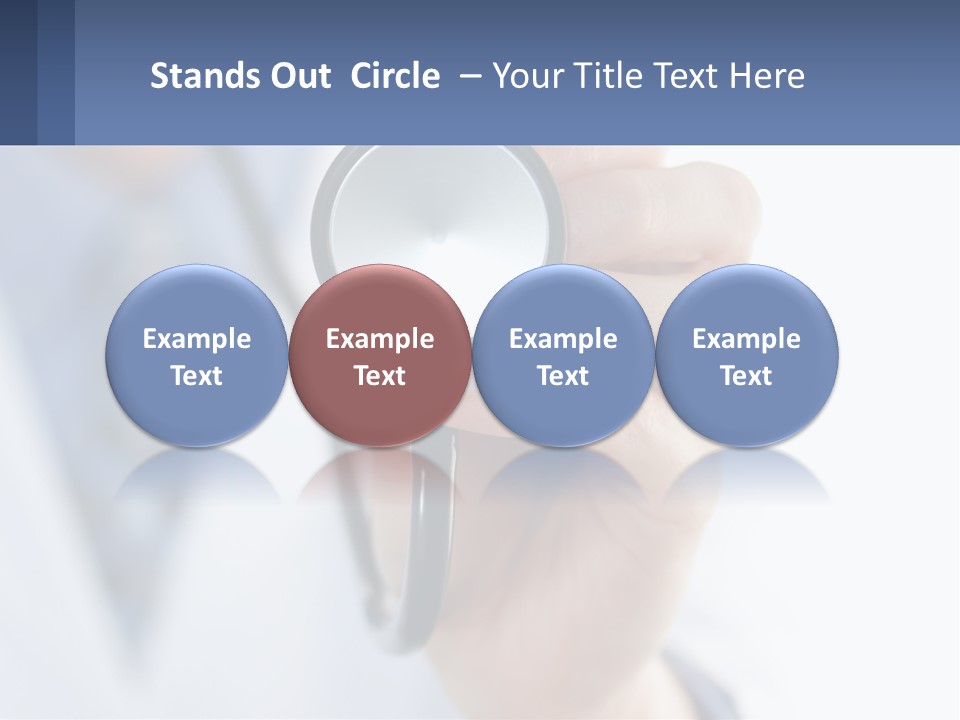 Stands Out Circle – Your Title Text Here

Example Text

Example Text

Example Text

Example Text